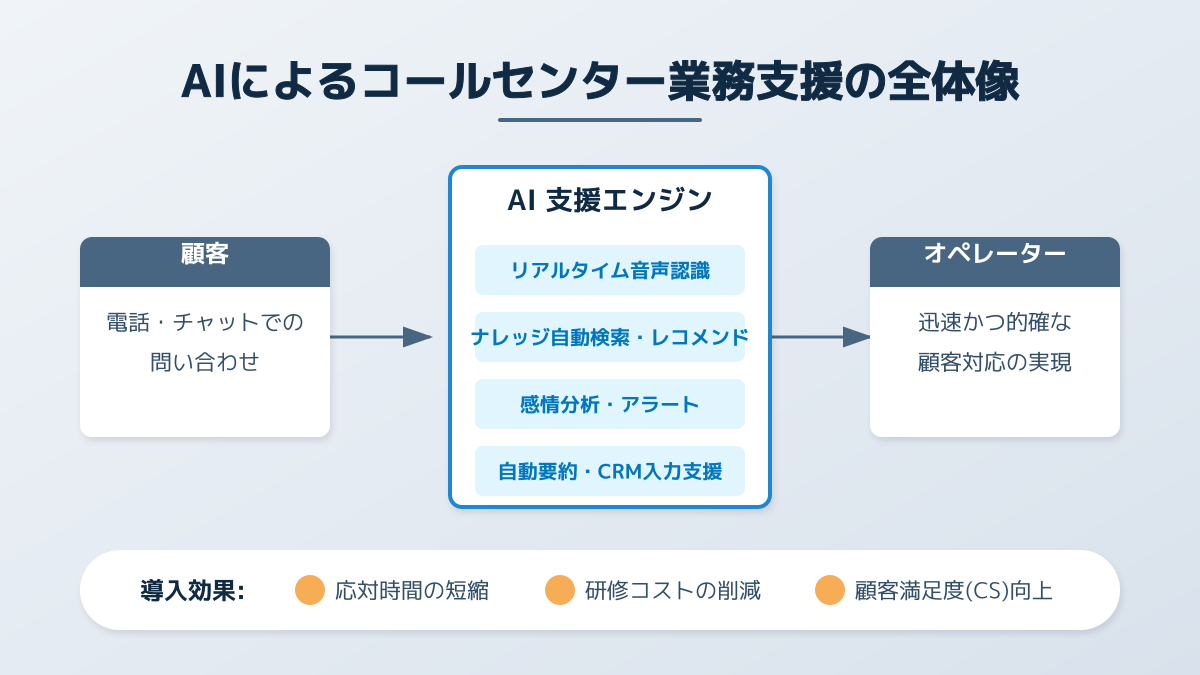 AIによるコールセンター業務支援の全体像

顧客

電話・チャットでの問い合わせ

AI 支援エンジン

リアルタイム音声認識

ナレッジ自動検索・レコメンド

感情分析・アラート

自動要約・CRM入力支援

オペレーター

迅速かつ的確な顧客対応の実現

導入効果:

応対時間の短縮

研修コストの削減

顧客満足度(CS)向上